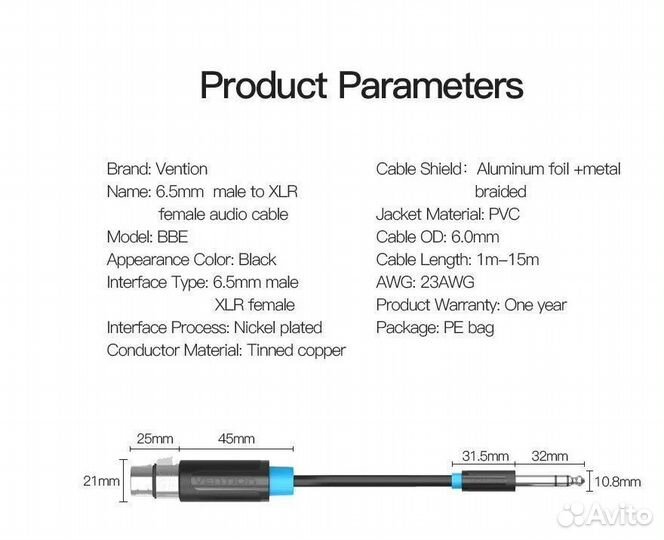 Product Parameters

Brand: Vention
Name: 6.5mm male to XLR female audio cable
Model: BBE
Appearance Color: Black
Interface Type: 6.5mm male XLR female
Interface Process: Nickel plated
Conductor Material: Tinned copper

Cable Shield: Aluminum foil +metal braided
Jacket Material: PVC
Cable OD: 6.0mm
Cable Length: 1m–15m
AWG: 23AWG
Product Warranty: One year
Package: PE bag

25mm
45mm
21mm
VENTION
31.5mm
32mm
10.8mm
Avito